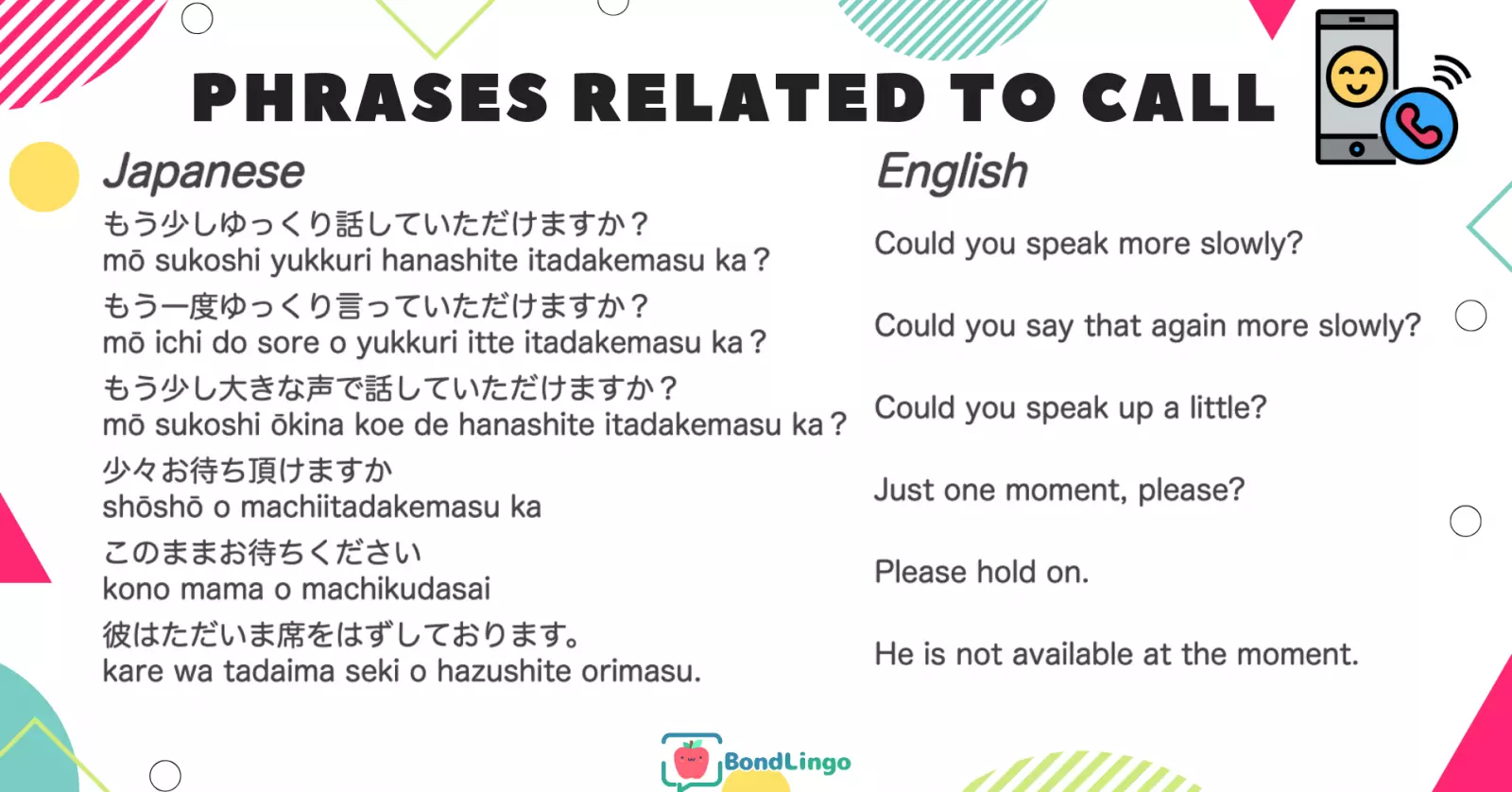 PHRASES RELATED TO CALL

Japanese

もう少しゆっくり話していただけますか？
mō sukoshi yukkuri hanashite itadakemasu ka？

もう一度ゆっくり言っていただけますか？
mō ichi do sore o yukkuri itte itadakemasu ka？

もう少し大きな声で話していただけますか？
mō sukoshi ōkina koe de hanashite itadakemasu ka？

少々お待ち頂けますか
shōshō o machiitadakemasu ka

このままお待ちください
kono mama o machikudasai

彼はただいま席をはずしております。
kare wa tadaima seki o hazushite orimasu.

English

Could you speak more slowly?

Could you say that again more slowly?

Could you speak up a little?

Just one moment, please?

Please hold on.

He is not available at the moment.

BondLingo